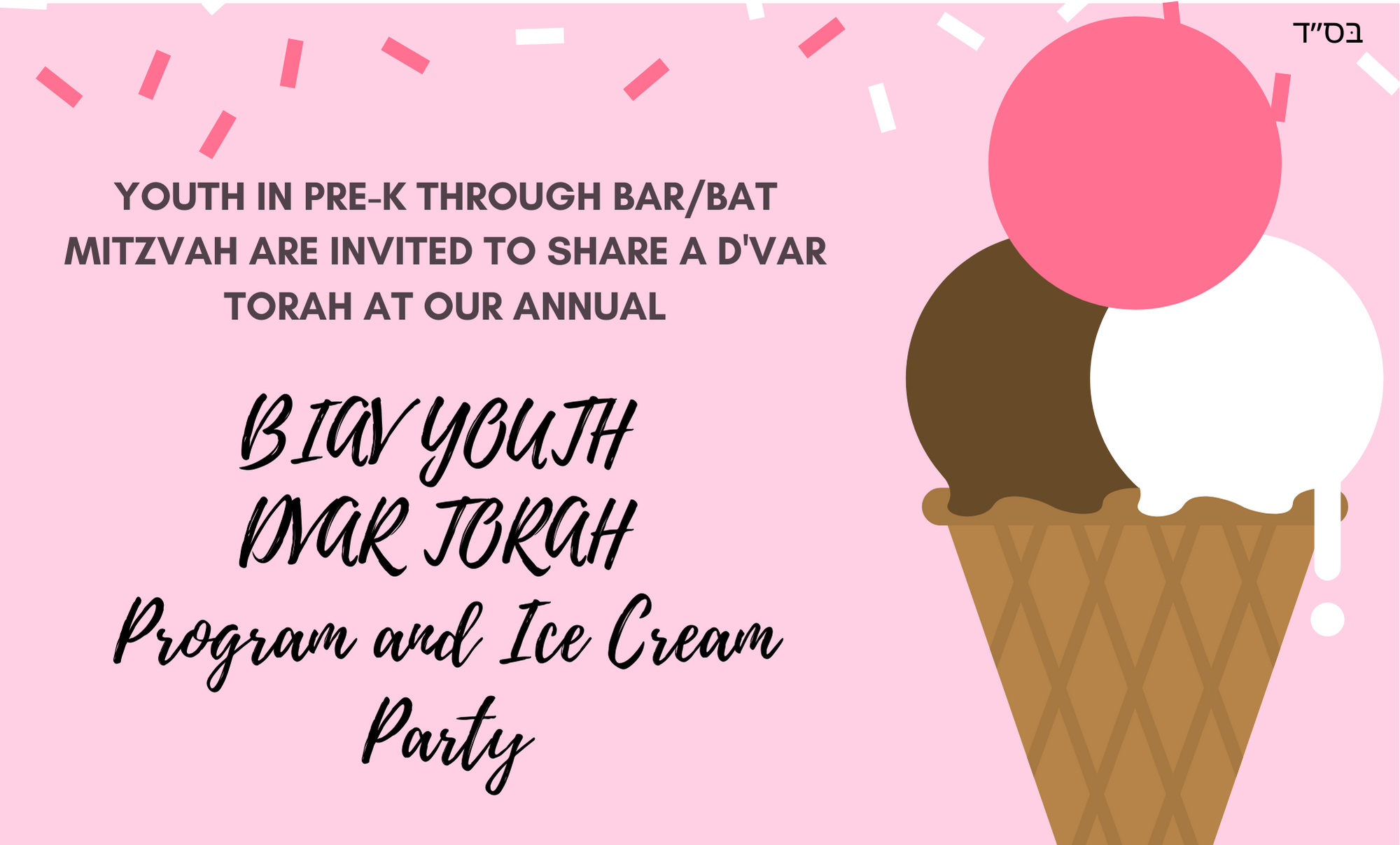 בס״ד

YOUTH IN PRE-K THROUGH BAR/BAT MITZVAH ARE INVITED TO SHARE A D'VAR TORAH AT OUR ANNUAL

BIAV YOUTH
DVAR TORAH
Program and Ice Cream Party